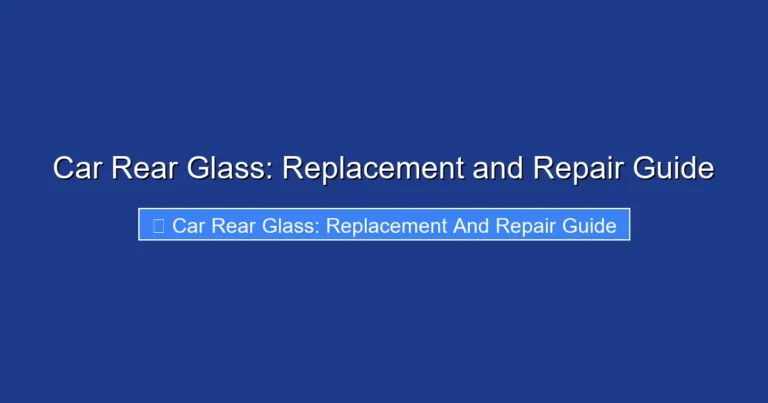 Car Rear Glass: Replacement and Repair Guide

Car Rear Glass: Replacement And Repair Guide